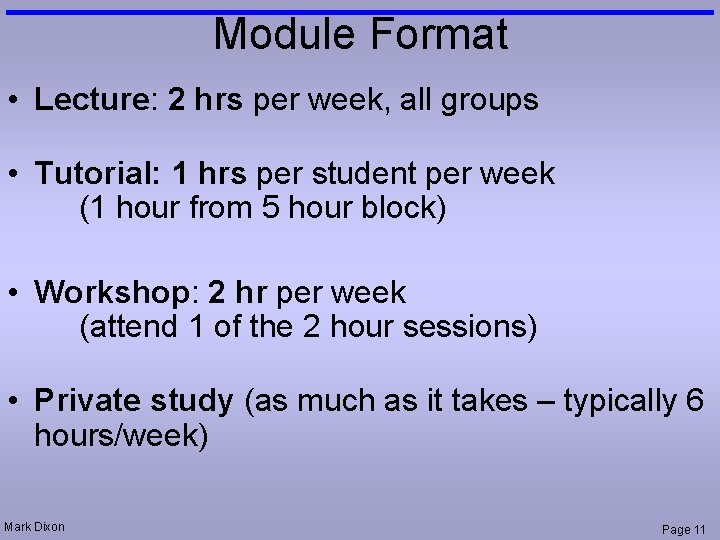 Module Format

• Lecture: 2 hrs per week, all groups

• Tutorial: 1 hrs per student per week
(1 hour from 5 hour block)

• Workshop: 2 hr per week
(attend 1 of the 2 hour sessions)

• Private study (as much as it takes – typically 6 hours/week)

Mark Dixon

Page 11